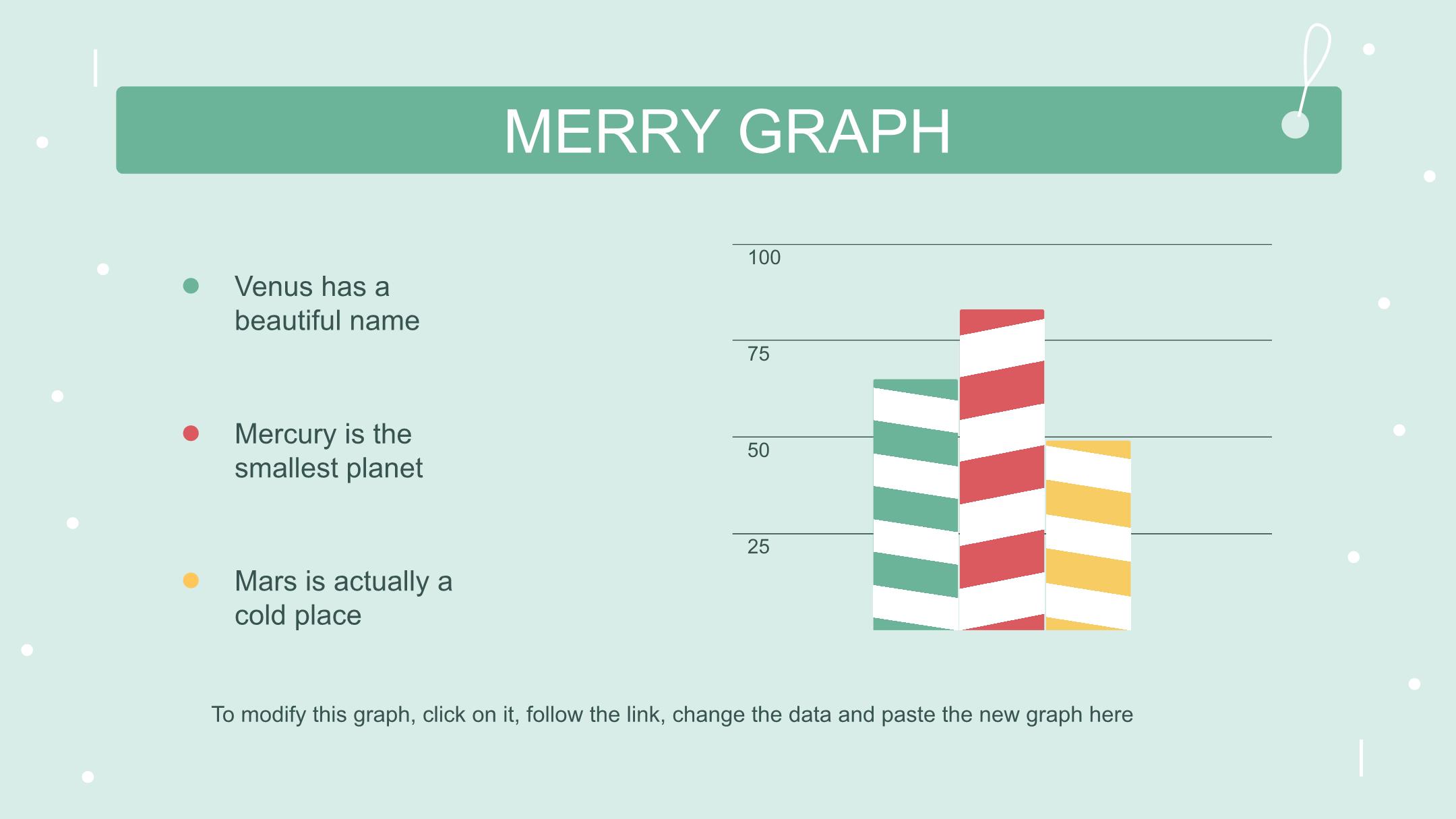 MERRY GRAPH

Venus has a beautiful name

Mercury is the smallest planet

Mars is actually a cold place

100
75
50
25

To modify this graph, click on it, follow the link, change the data and paste the new graph here